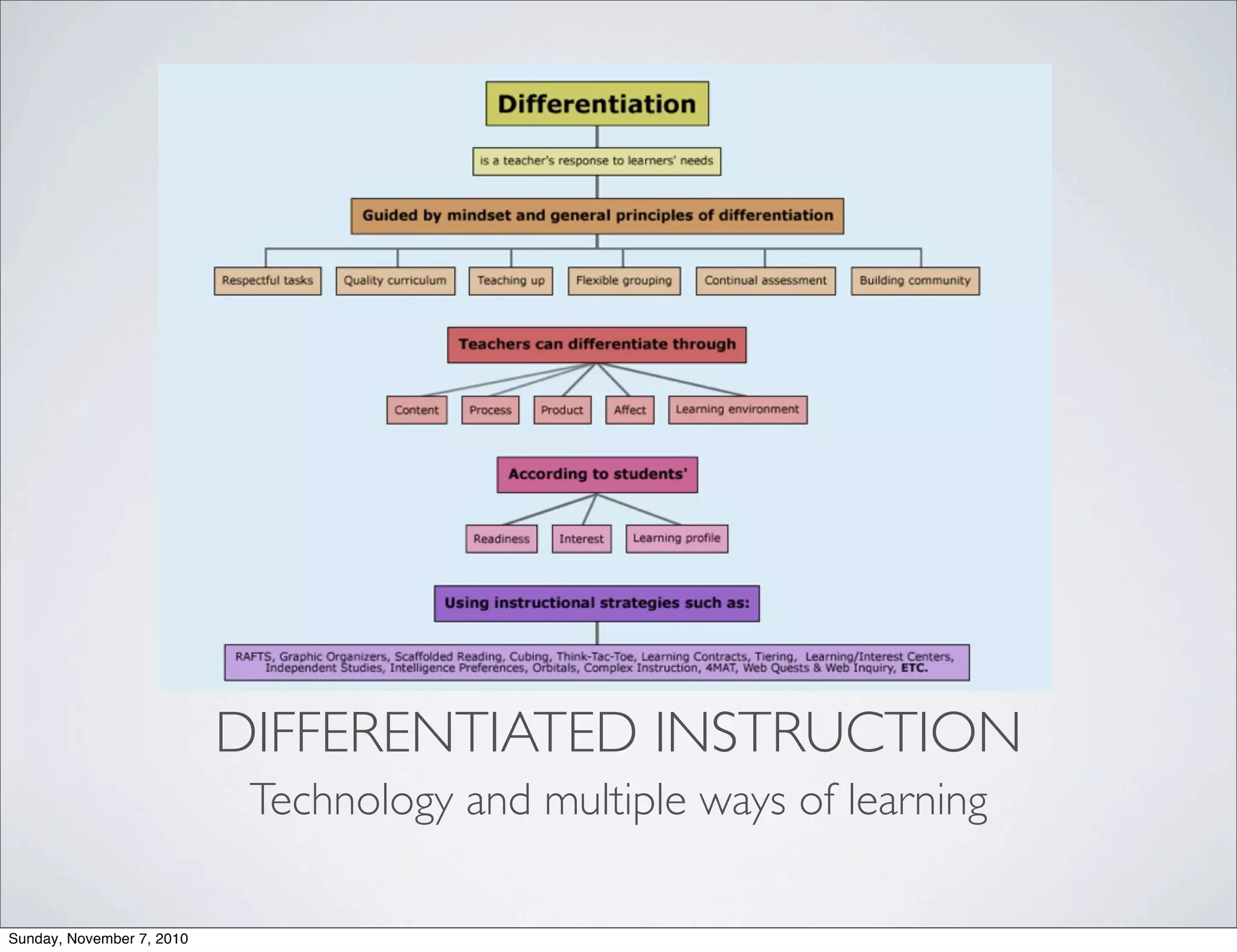 Differentiation

is a teacher's response to learners' needs

Guided by mindset and general principles of differentiation

Respectful tasks

Quality curriculum

Teaching up

Flexible grouping

Continual assessment

Building community

Teachers can differentiate through

Content

Process

Product

Affect

Learning environment

According to students'

Readiness

Interest

Learning profile

Using instructional strategies such as:

RAFTS, Graphic Organizers, Scaffolded Reading, Cubing, Think-Tac-Toe, Learning Contracts, Tiering, Learning/Interest Centers, Independent Studies, Intelligence Preferences, Orbitals, Complex Instruction, 4MAT, Web Quests & Web Inquiry, ETC.

DIFFERENTIATED INSTRUCTION

Technology and multiple ways of learning

Sunday, November 7, 2010